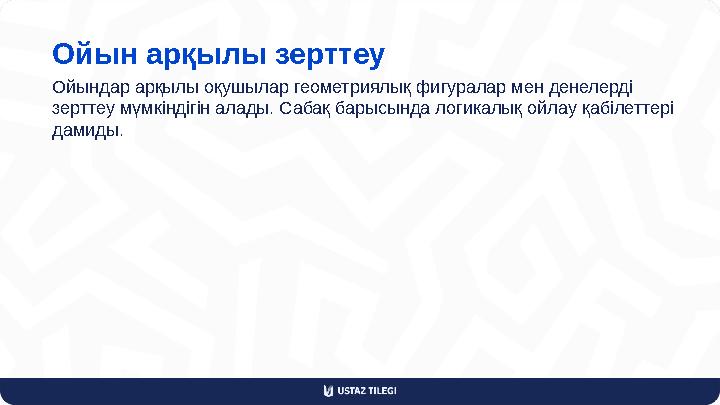 Ойын арқылы зерттеу

Ойындар арқылы оқушылар геометриялық фигуралар мен денелерді зерттеу мүмкіндігін алады. Сабақ барысында логикалық ойлау қабілеттері дамиды.

USTAZ TILEGI